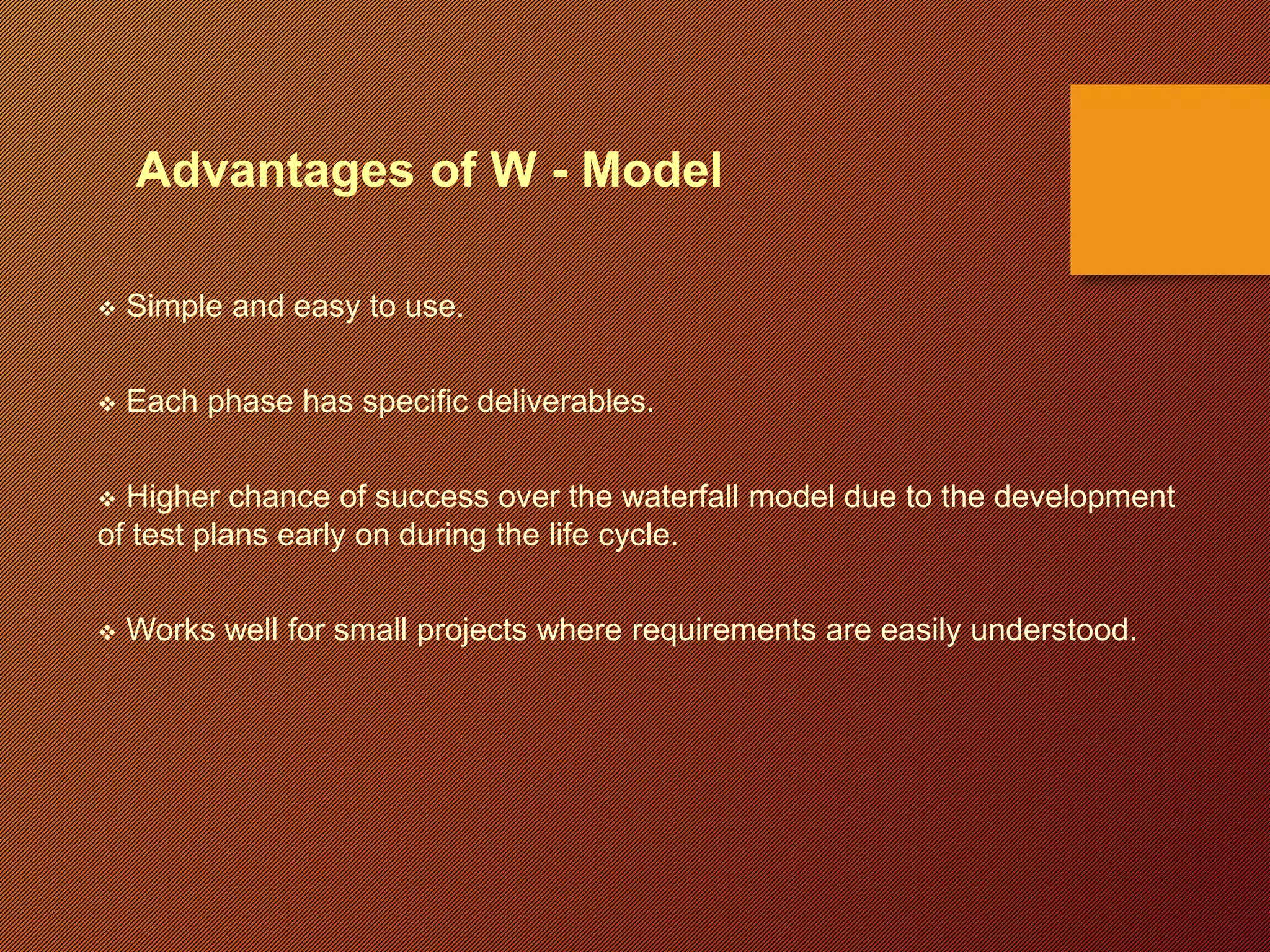 Advantages of W - Model

❖ Simple and easy to use.

❖ Each phase has specific deliverables.

❖ Higher chance of success over the waterfall model due to the development of test plans early on during the life cycle.

❖ Works well for small projects where requirements are easily understood.